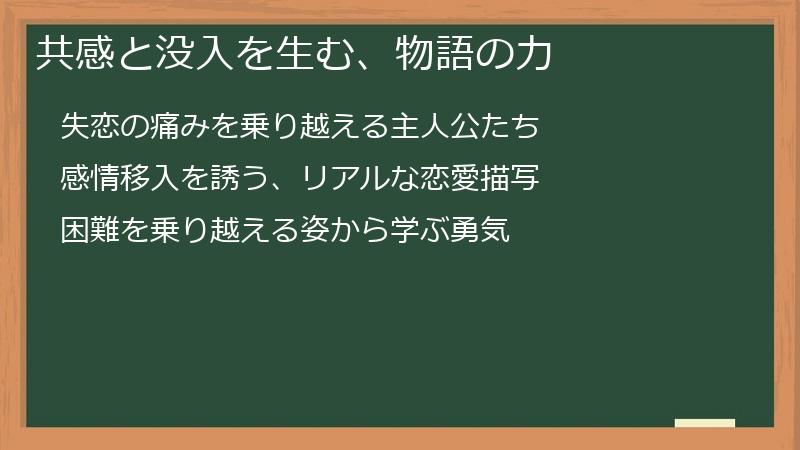 共感と没入を生む、物語の力

失恋の痛みを乗り越える主人公たち

感情移入を誘う、リアルな恋愛描写

困難を乗り越える姿から学ぶ勇気